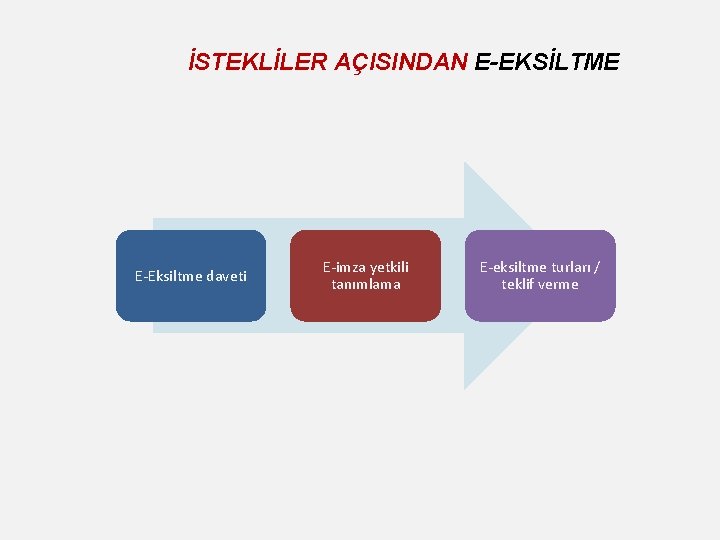 İSTEKLİLER AÇISINDAN E-EKSİLTME

E-Eksiltme daveti

E-imza yetkili tanımlama

E-eksiltme turları / teklif verme